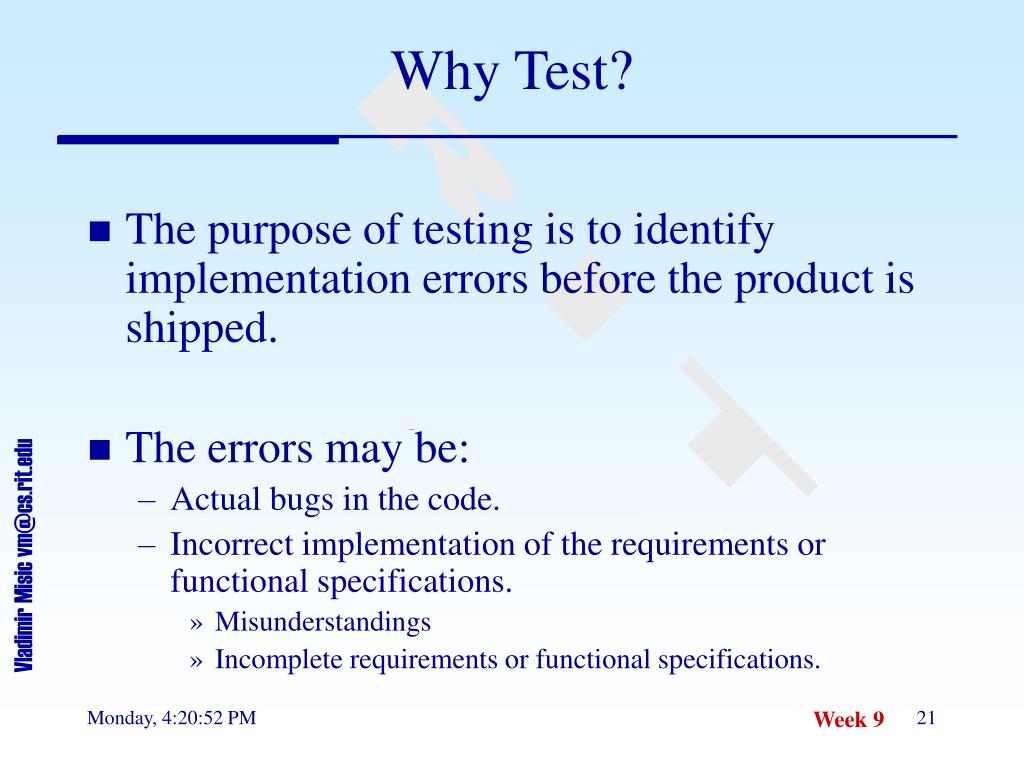 Why Test?

■ The purpose of testing is to identify implementation errors before the product is shipped.

■ The errors may be:
– Actual bugs in the code.
– Incorrect implementation of the requirements or functional specifications.
» Misunderstandings
» Incomplete requirements or functional specifications.

Vladimir Misic vm@cs.rit.edu

Monday, 4:20:52 PM

Week 9

21